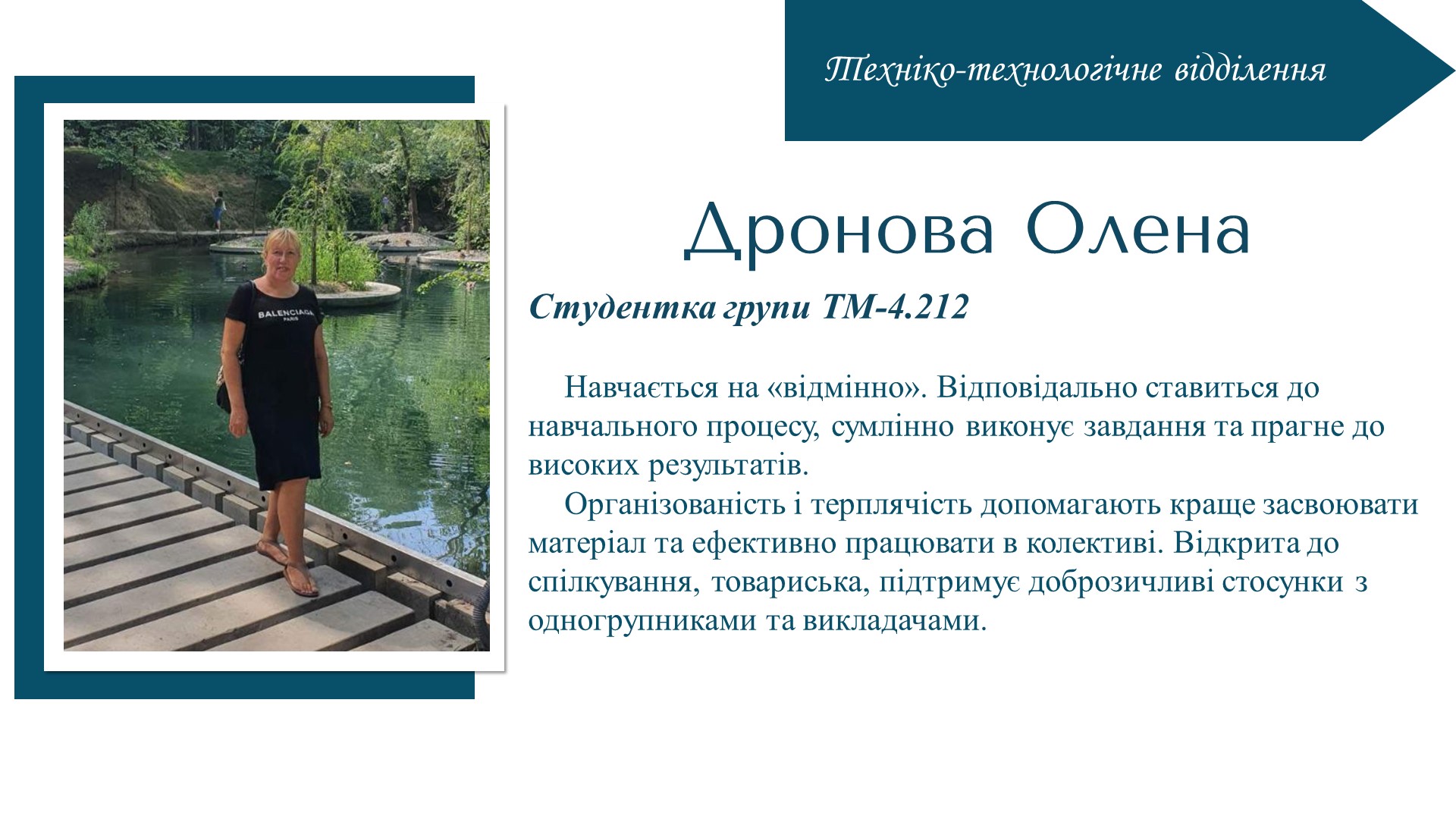 Техніко-технологічне відділення

BALENCIAGA
PARIS

Дронова Олена

Студентка групи ТМ-4.212

Навчається на «відмінно». Відповідально ставиться до навчального процесу, сумлінно виконує завдання та прагне до високих результатів.

Організованість і терплячість допомагають краще засвоювати матеріал та ефективно працювати в колективі. Відкрита до спілкування, товариська, підтримує доброзичливі стосунки з одногрупниками та викладачами.